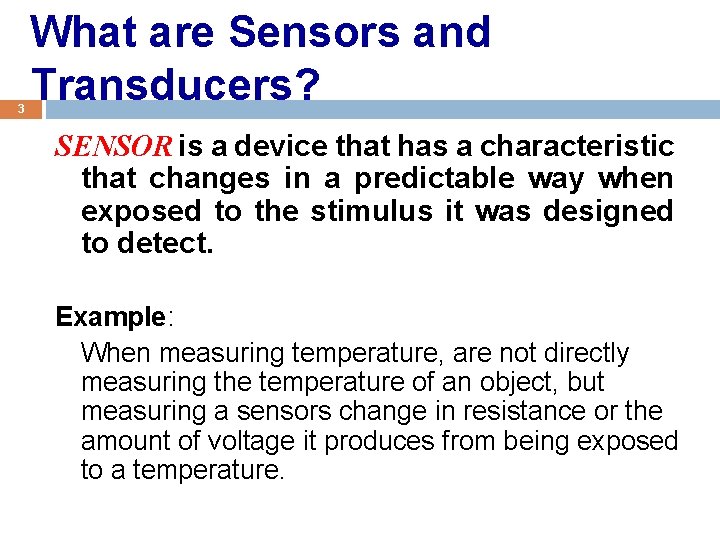 What are Sensors and Transducers?

3

SENSOR is a device that has a characteristic that changes in a predictable way when exposed to the stimulus it was designed to detect.

Example:

When measuring temperature, are not directly measuring the temperature of an object, but measuring a sensors change in resistance or the amount of voltage it produces from being exposed to a temperature.